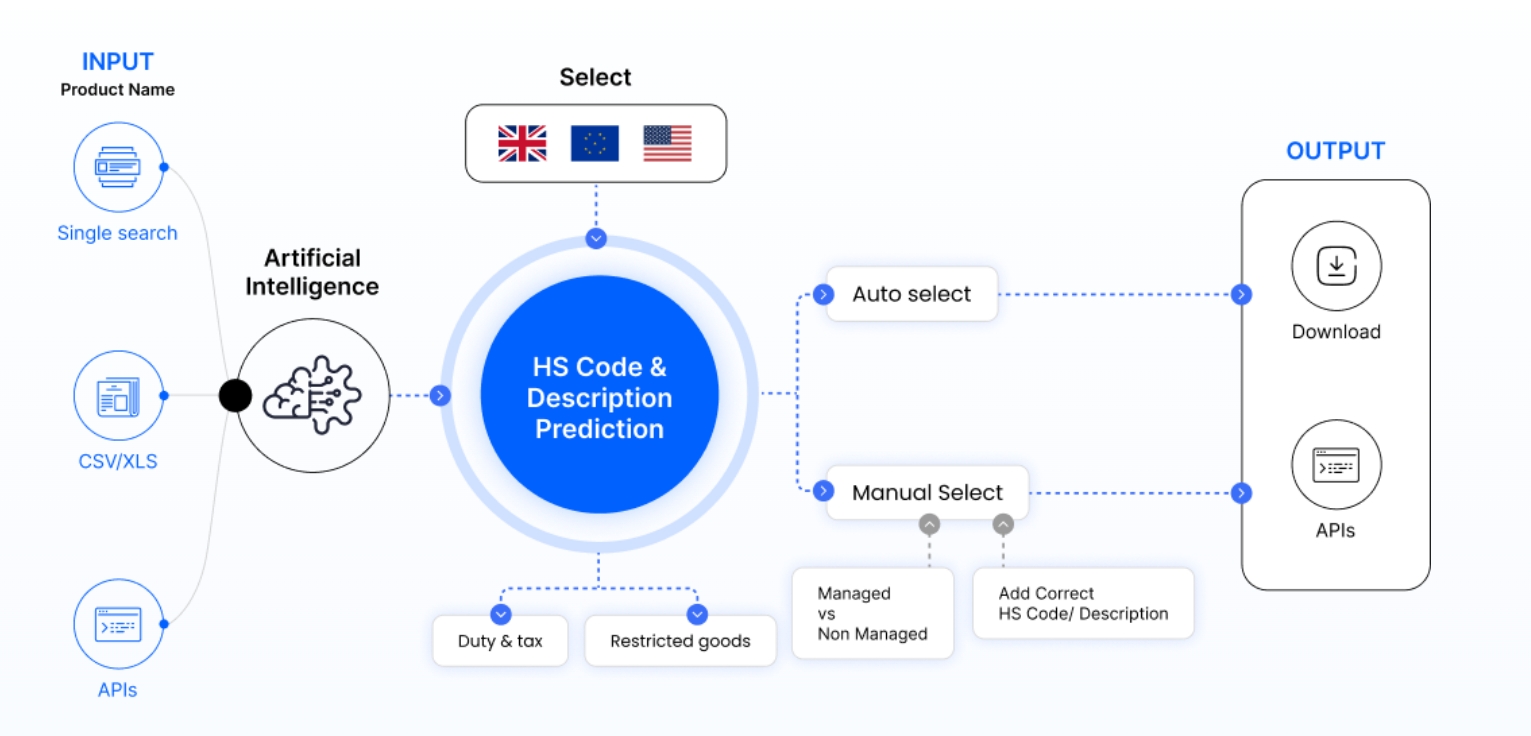 INPUT
Product Name

Single search

CSV/XLS

APIs

Artificial Intelligence

Select

HS Code & Description Prediction

Duty & tax

Restricted goods

Auto select

Manual Select

Managed vs Non Managed

Add Correct HS Code/ Description

OUTPUT

Download

APIs